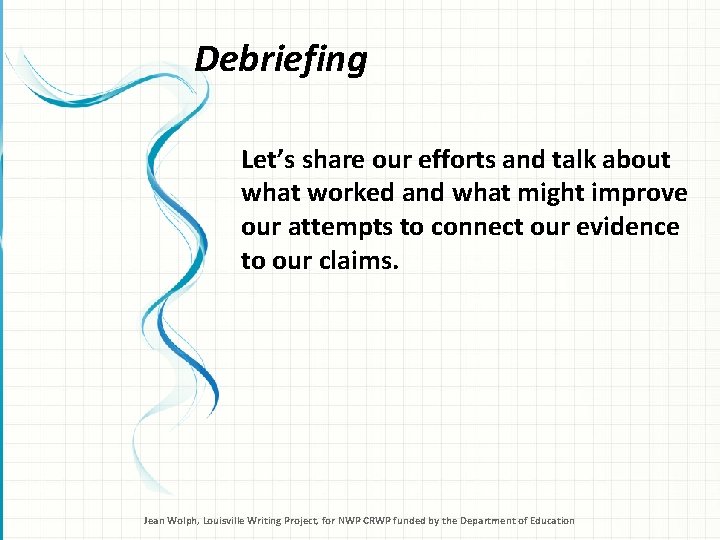 Debriefing

Let’s share our efforts and talk about what worked and what might improve our attempts to connect our evidence to our claims.

Jean Wolph, Louisville Writing Project, for NWP CRWP funded by the Department of Education